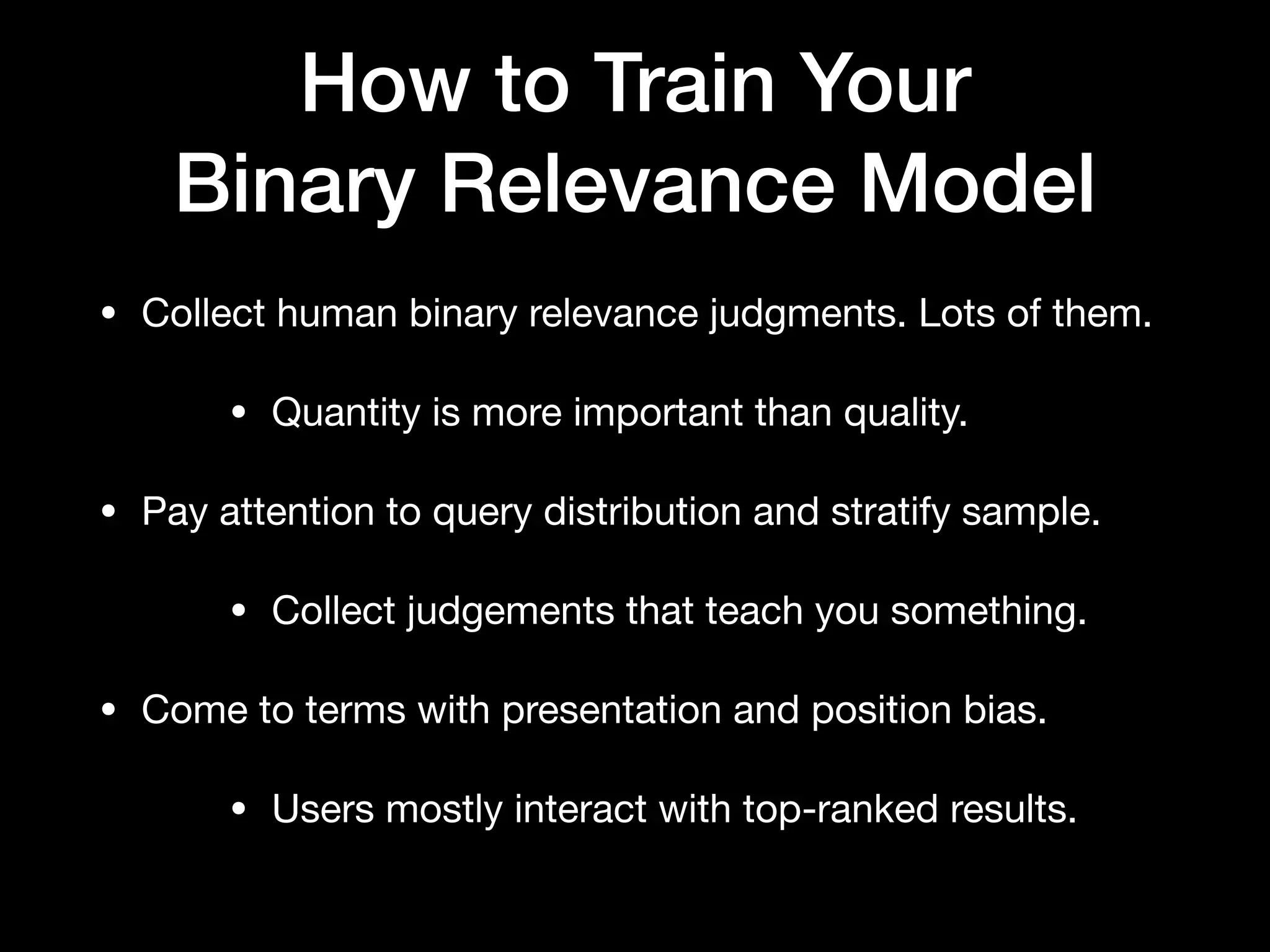 How to Train Your
Binary Relevance Model

• Collect human binary relevance judgments. Lots of them.

  • Quantity is more important than quality.

• Pay attention to query distribution and stratify sample.

  • Collect judgements that teach you something.

• Come to terms with presentation and position bias.

  • Users mostly interact with top-ranked results.